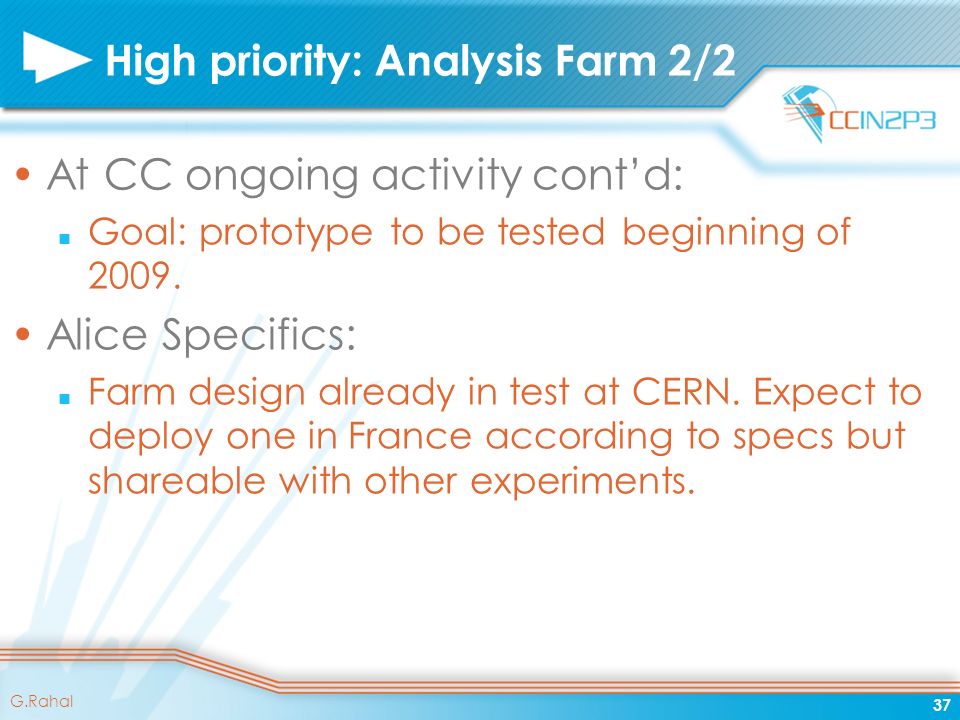 High priority: Analysis Farm 2/2

CCIN2P3

• At CC ongoing activity cont'd:
  ▪ Goal: prototype to be tested beginning of 2009.

• Alice Specifics:
  ▪ Farm design already in test at CERN. Expect to deploy one in France according to specs but shareable with other experiments.

G.Rahal

37